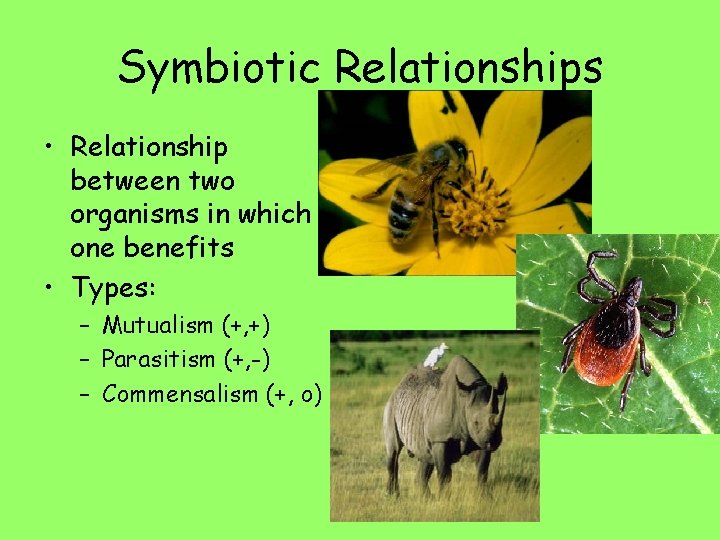 Symbiotic Relationships

• Relationship between two organisms in which one benefits
• Types:
  – Mutualism (+,+)
  – Parasitism (+,-)
  – Commensalism (+, o)